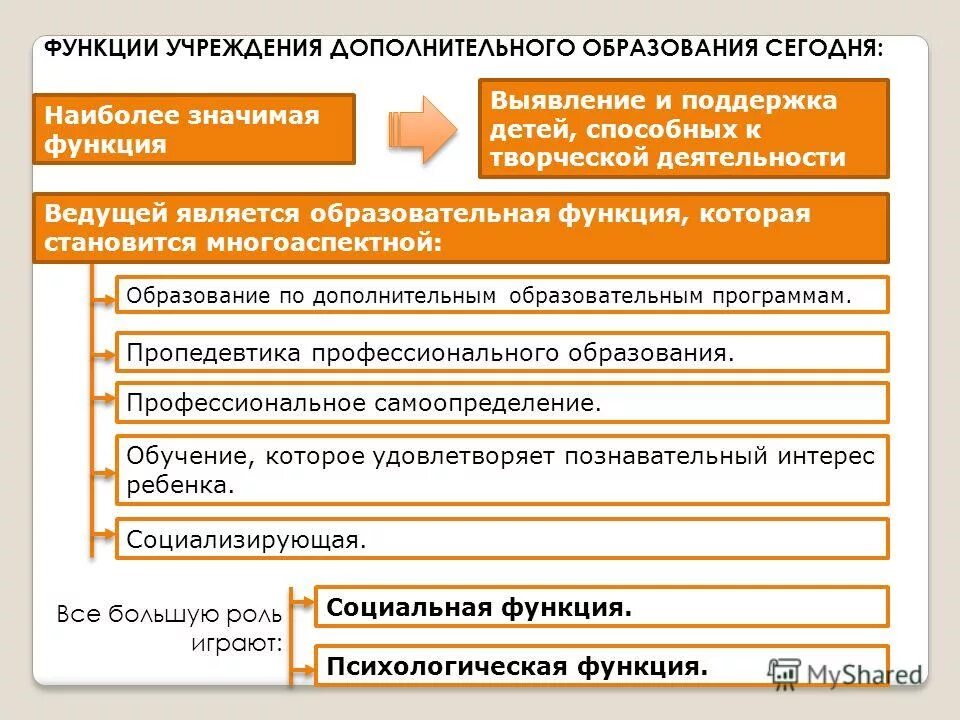 ФУНКЦИИ УЧРЕЖДЕНИЯ ДОПОЛНИТЕЛЬНОГО ОБРАЗОВАНИЯ СЕГОДНЯ:

Наиболее значимая функция

Выявление и поддержка детей, способных к творческой деятельности

Ведущей является образовательная функция, которая становится многоаспектной:

Образование по дополнительным образовательным программам.

Пропедевтика профессионального образования.

Профессиональное самоопределение.

Обучение, которое удовлетворяет познавательный интерес ребенка.

Социализирующая.

Все большую роль играют:

Социальная функция.

Психологическая функция.

MyShared